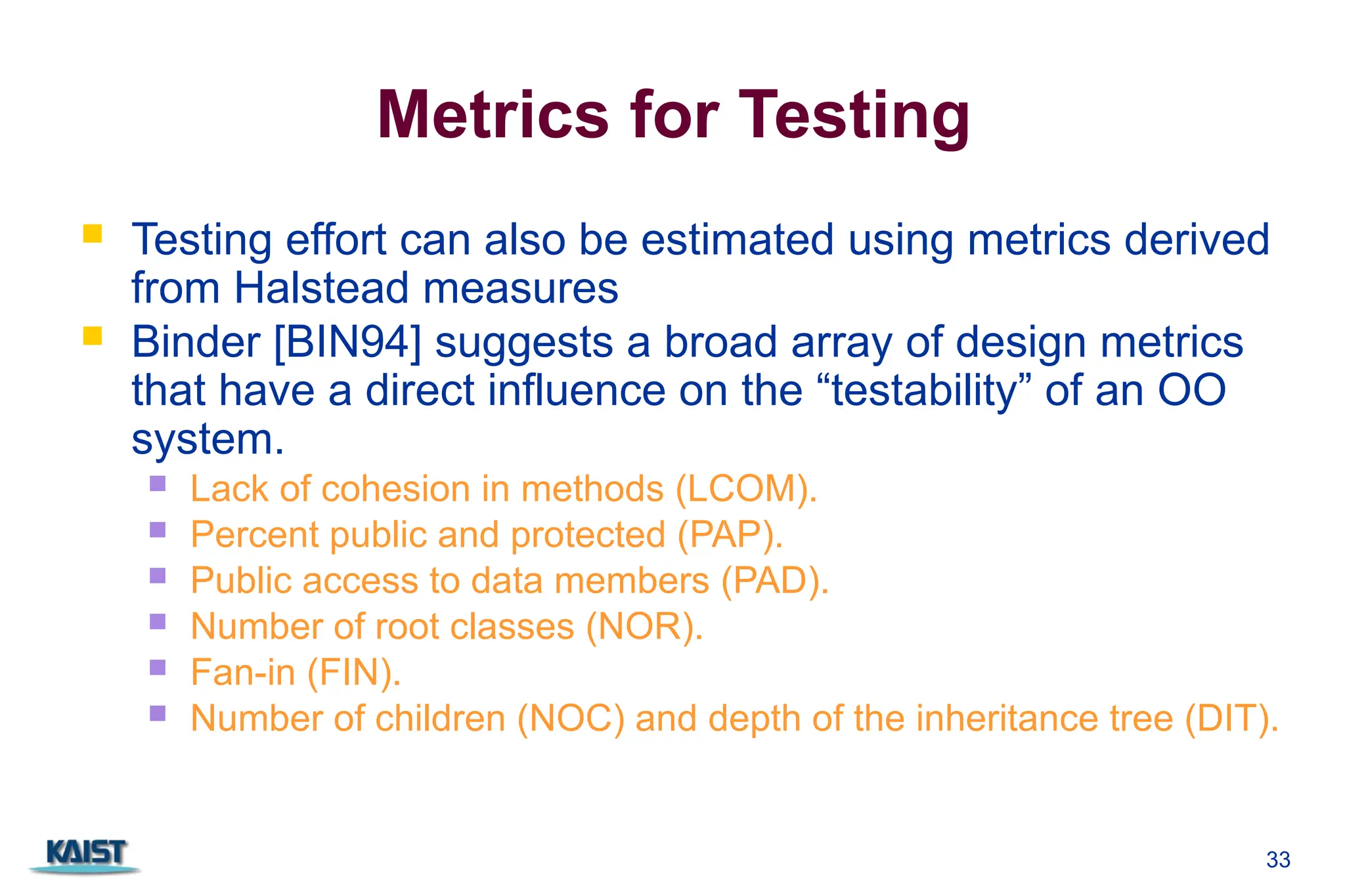 Metrics for Testing

Testing effort can also be estimated using metrics derived from Halstead measures

Binder [BIN94] suggests a broad array of design metrics that have a direct influence on the “testability” of an OO system.

Lack of cohesion in methods (LCOM).

Percent public and protected (PAP).

Public access to data members (PAD).

Number of root classes (NOR).

Fan-in (FIN).

Number of children (NOC) and depth of the inheritance tree (DIT).

KAIST

33